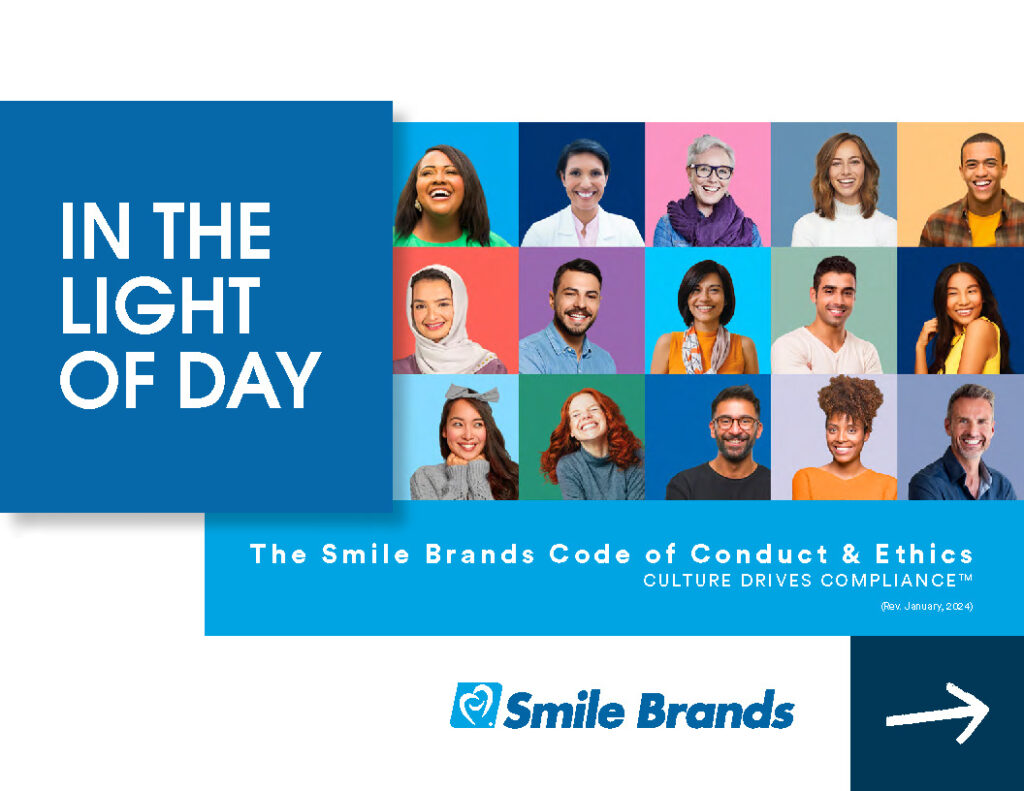 IN THE LIGHT OF DAY

The Smile Brands Code of Conduct & Ethics
CULTURE DRIVES COMPLIANCE™
(Rev. January, 2024)

Smile Brands